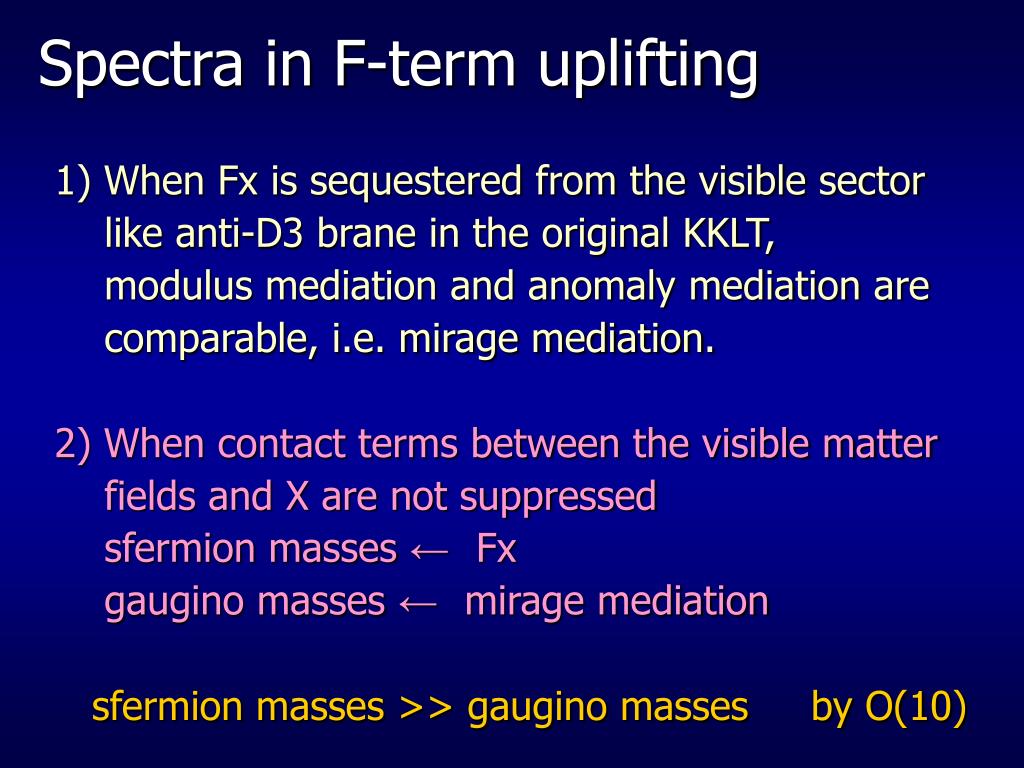 Spectra in F-term uplifting

1) When Fx is sequestered from the visible sector like anti-D3 brane in the original KKLT, modulus mediation and anomaly mediation are comparable, i.e. mirage mediation.

2) When contact terms between the visible matter fields and X are not suppressed
sfermion masses ← Fx
gaugino masses ← mirage mediation

sfermion masses >> gaugino masses by O(10)